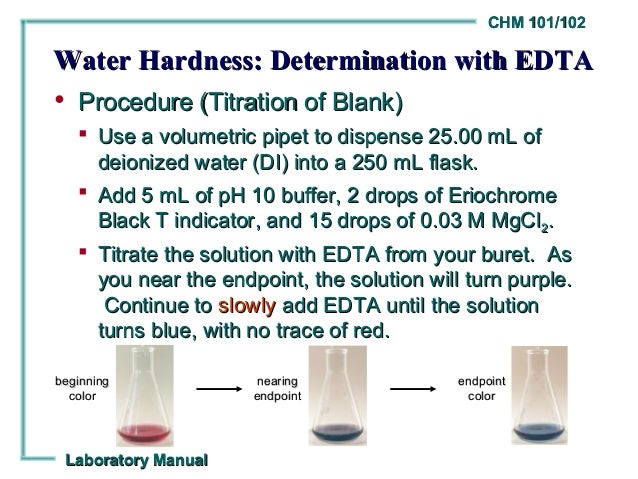 CHM 101/102

Water Hardness: Determination with EDTA

• Procedure (Titration of Blank)

▪ Use a volumetric pipet to dispense 25.00 mL of deionized water (DI) into a 250 mL flask.

▪ Add 5 mL of pH 10 buffer, 2 drops of Eriochrome Black T indicator, and 15 drops of 0.03 M $MgCl_2$.

▪ Titrate the solution with EDTA from your buret. As you near the endpoint, the solution will turn purple. Continue to slowly add EDTA until the solution turns blue, with no trace of red.

beginning color

nearing endpoint

endpoint color

Laboratory Manual